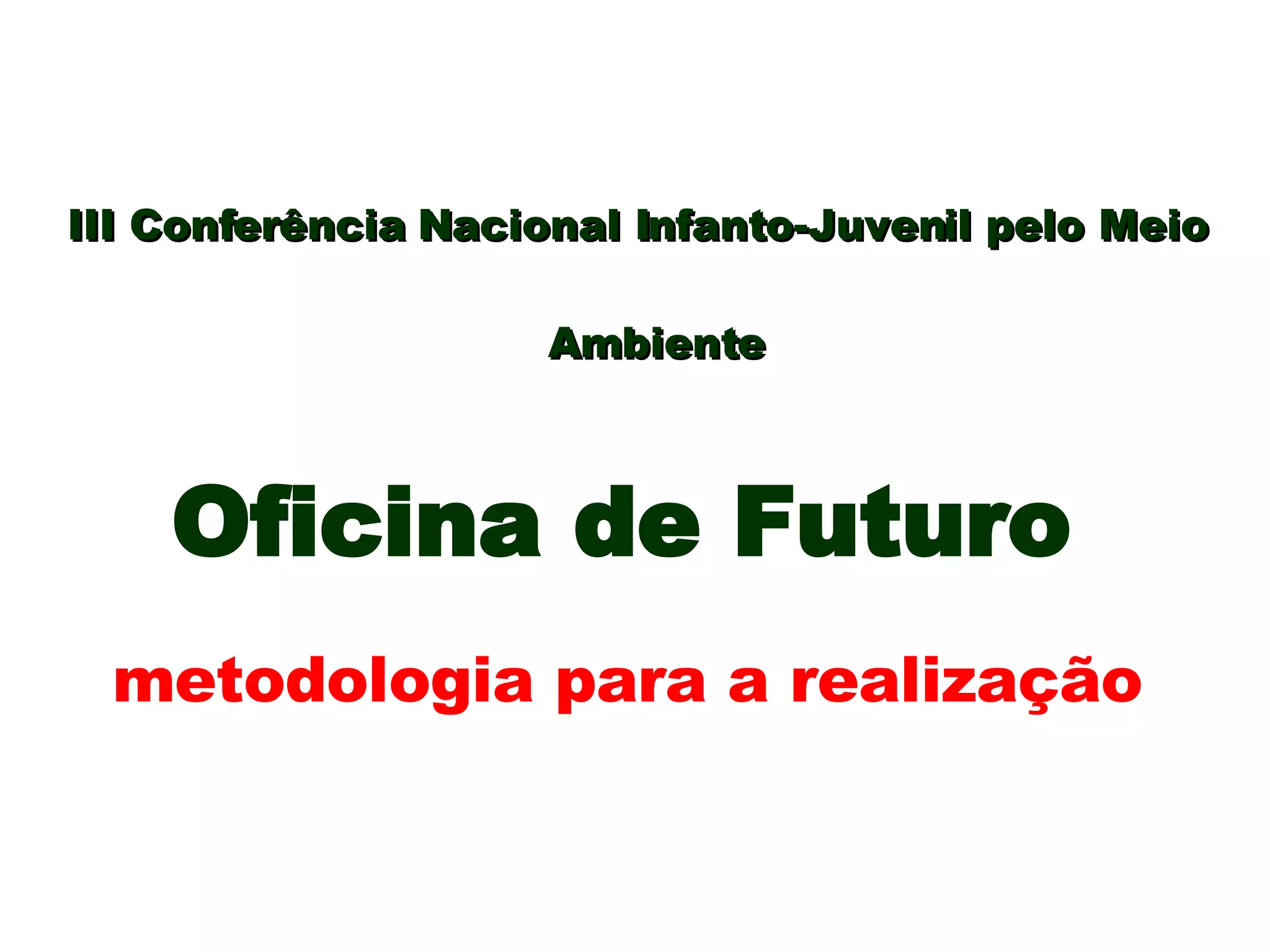 III Conferência Nacional Infanto-Juvenil pelo Meio Ambiente

Oficina de Futuro

metodologia para a realização